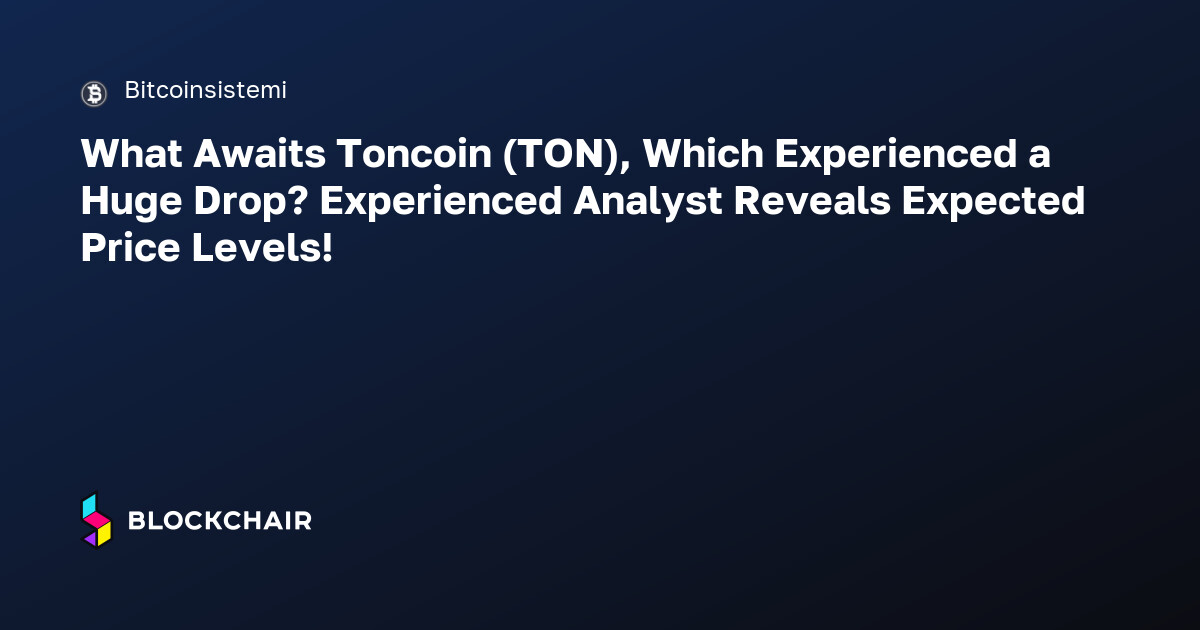 Bitcoinsistemi

What Awaits Toncoin (TON), Which Experienced a Huge Drop? Experienced Analyst Reveals Expected Price Levels!

BLOCKCHAIR